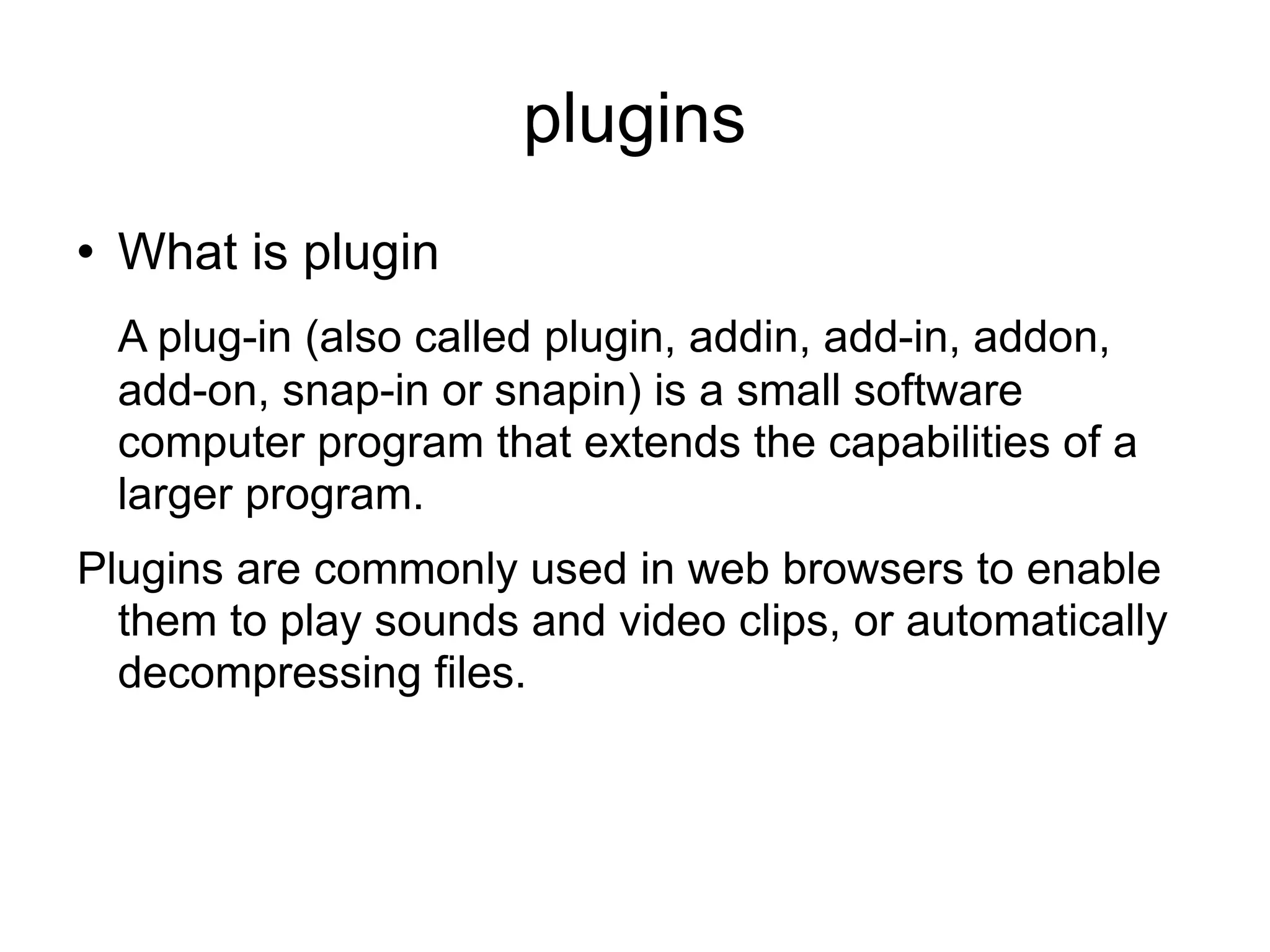 plugins

• What is plugin

A plug-in (also called plugin, addin, add-in, addon, add-on, snap-in or snapin) is a small software computer program that extends the capabilities of a larger program.

Plugins are commonly used in web browsers to enable them to play sounds and video clips, or automatically decompressing files.